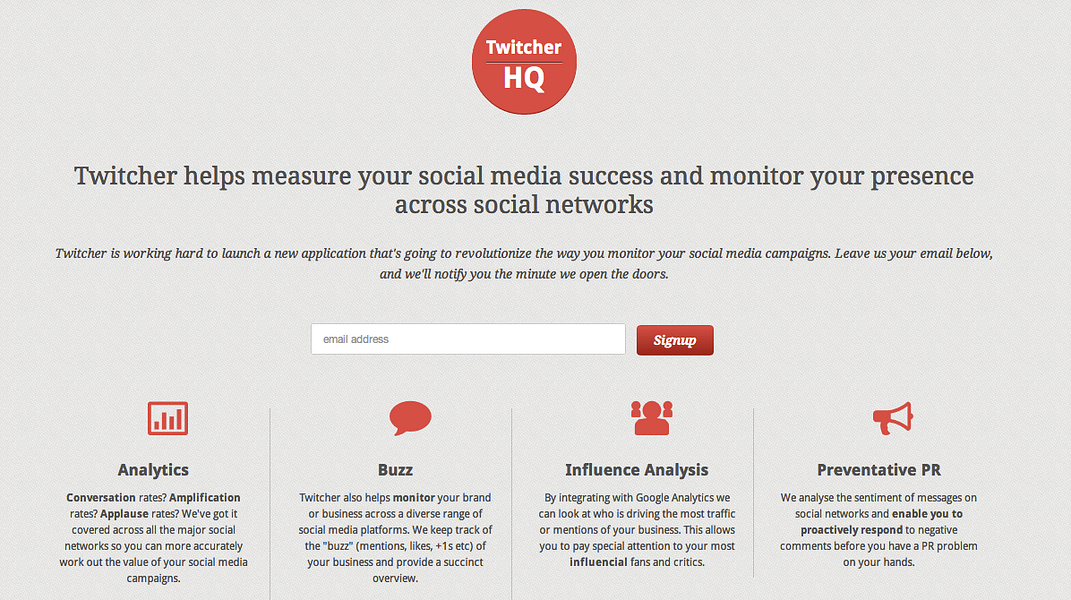 Twitcher
HQ

Twitcher helps measure your social media success and monitor your presence across social networks

Twitcher is working hard to launch a new application that's going to revolutionize the way you monitor your social media campaigns. Leave us your email below, and we'll notify you the minute we open the doors.

email address

Signup

Analytics

Conversation rates? Amplification rates? Applause rates? We've got it covered across all the major social networks so you can more accurately work out the value of your social media campaigns.

Buzz

Twitcher also helps monitor your brand or business across a diverse range of social media platforms. We keep track of the "buzz" (mentions, likes, +1s etc) of your business and provide a succinct overview.

Influence Analysis

By integrating with Google Analytics we can look at who is driving the most traffic or mentions of your business. This allows you to pay special attention to your most influencial fans and critics.

Preventative PR

We analyse the sentiment of messages on social networks and enable you to proactively respond to negative comments before you have a PR problem on your hands.